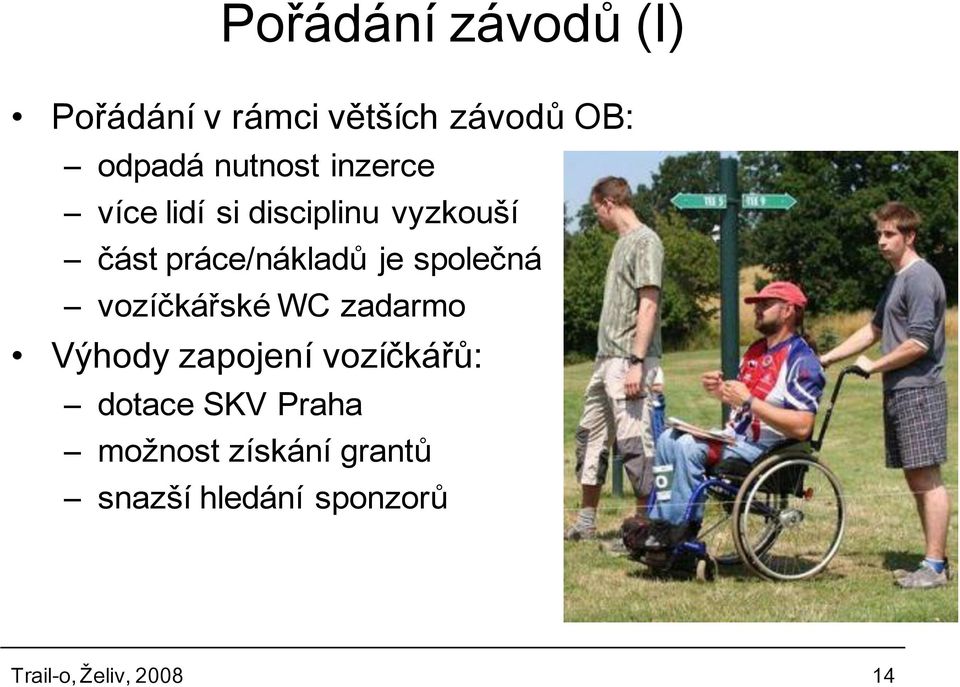 Pořádání závodů (I)

• Pořádání v rámci větších závodů OB:
– odpadá nutnost inzerce
– více lidí si disciplinu vyzkouší
– část práce/nákladů je společná
– vozíčkářské WC zadarmo
• Výhody zapojení vozíčkářů:
– dotace SKV Praha
– možnost získání grantů
– snazší hledání sponzorů

TEE 5
TEE 9

Trail-o, Želiv, 2008
14